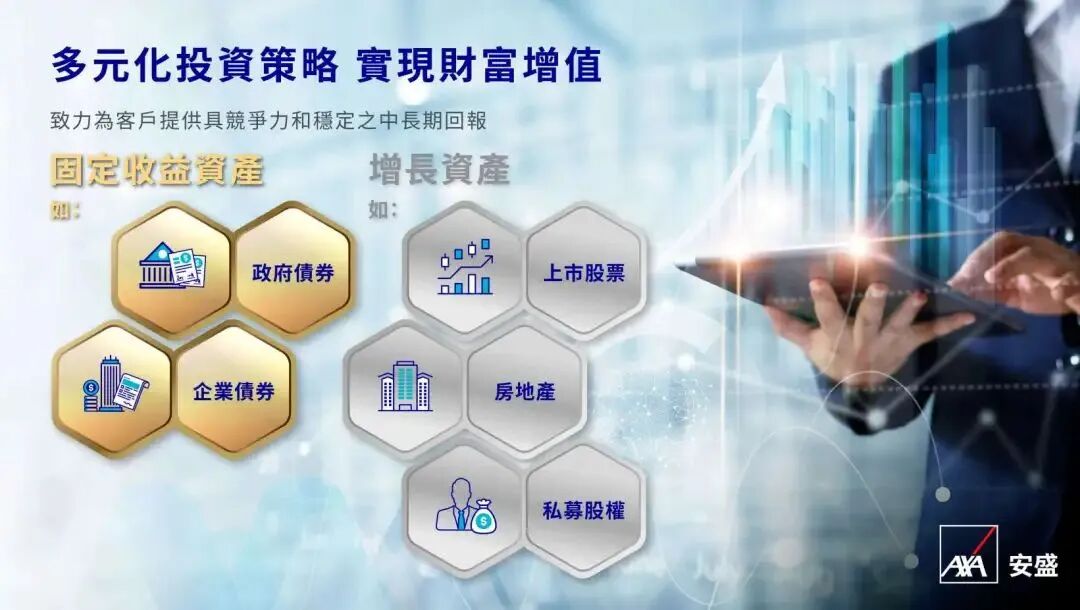 多元化投資策略 實現財富增值

致力為客戶提供具競爭力和穩定之中長期回報

固定收益資產
如：

政府債券

企業債券

增長資產
如：

上市股票

房地產

私募股權

AXA 安盛